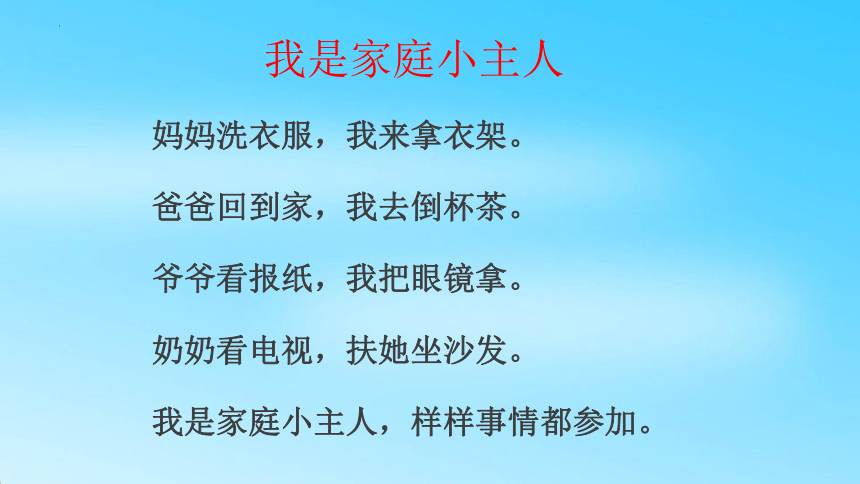 我是家庭小主人

妈妈洗衣服，我来拿衣架。

爸爸回到家，我去倒杯茶。

爷爷看报纸，我把眼镜拿。

奶奶看电视，扶她坐沙发。

我是家庭小主人，样样事情都参加。